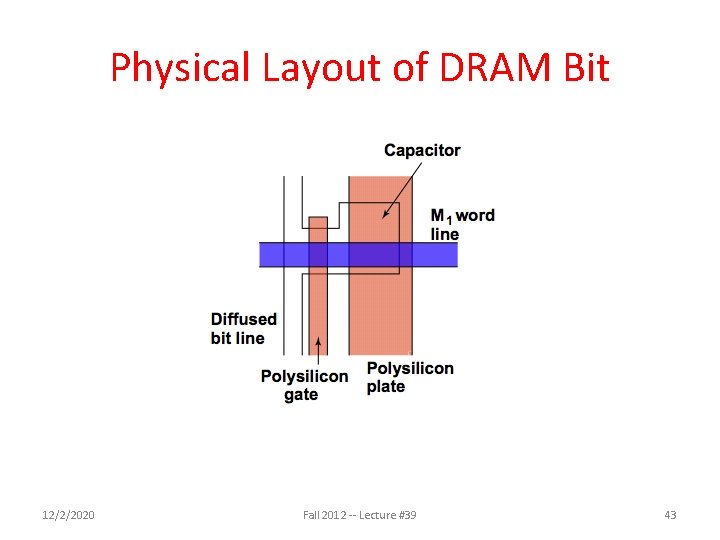 Physical Layout of DRAM Bit

Capacitor

$M_1$ word line

Diffused bit line

Polysilicon gate

Polysilicon plate

12/2/2020

Fall 2012 -- Lecture #39

43